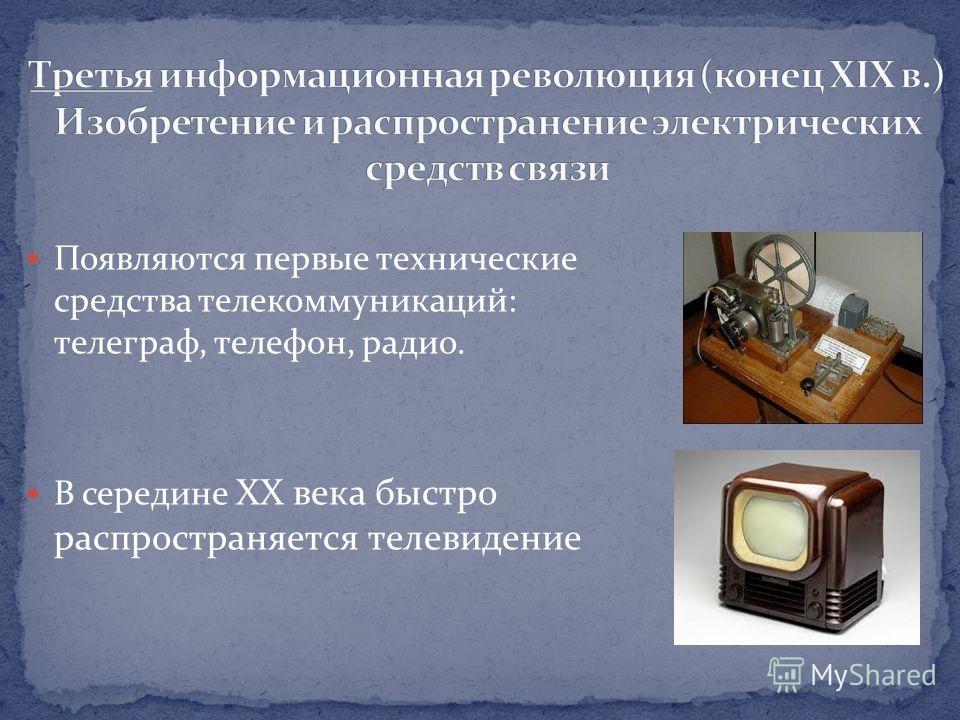 Третья информационная революция (конец XIX в.) Изобретение и распространение электрических средств связи

Появляются первые технические средства телекоммуникаций: телеграф, телефон, радио.

В середине XX века быстро распространяется телевидение

MyShared